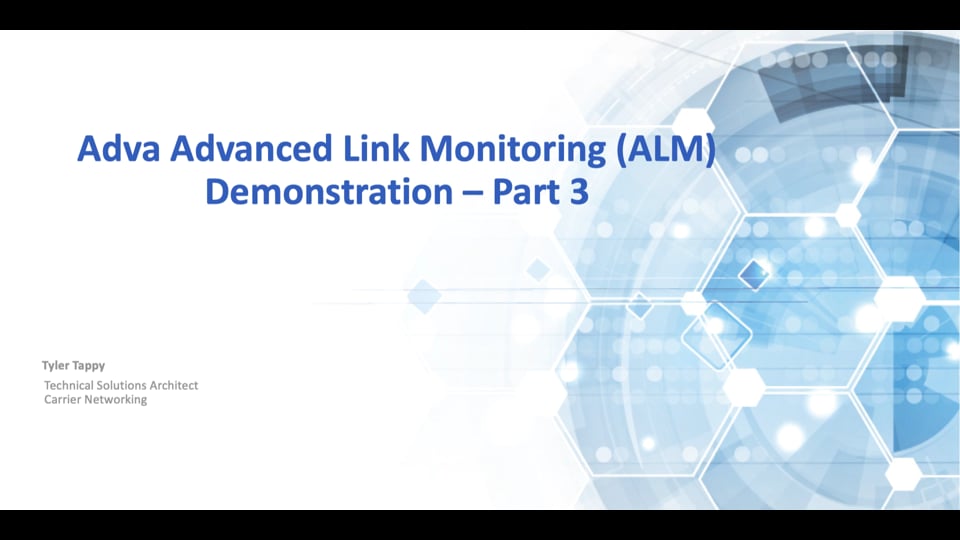 Adva Advanced Link Monitoring (ALM) Demonstration – Part 3

Tyler Tappy
Technical Solutions Architect
Carrier Networking